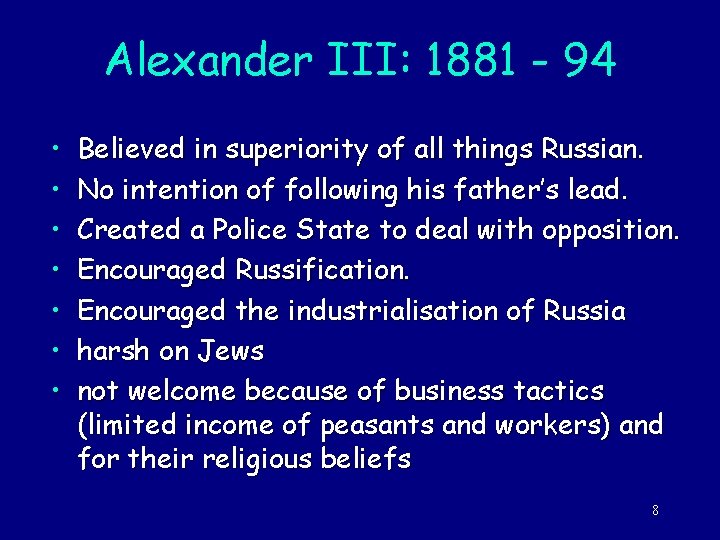 Alexander III: 1881 - 94

• Believed in superiority of all things Russian.
• No intention of following his father's lead.
• Created a Police State to deal with opposition.
• Encouraged Russification.
• Encouraged the industrialisation of Russia
• harsh on Jews
• not welcome because of business tactics (limited income of peasants and workers) and for their religious beliefs

8